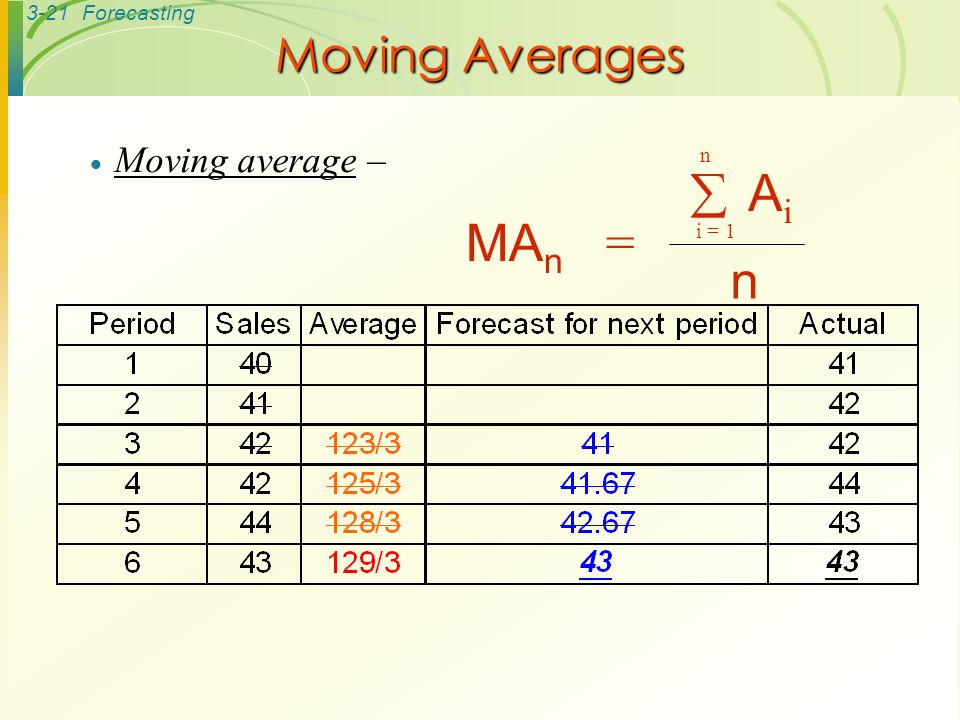 3-21 Forecasting

Moving Averages

• Moving average –

$MA_n = \frac{\sum_{i=1}^{n} A_i}{n}$

| Period | Sales | Average | Forecast for next period | Actual |
|---|---|---|---|---|
| 1 | 40 | | | 41 |
| 2 | 41 | | | 42 |
| 3 | 42 | 123/3 | 41 | 42 |
| 4 | 42 | 125/3 | 41.67 | 44 |
| 5 | 44 | 128/3 | 42.67 | 43 |
| 6 | 43 | 129/3 | 43 | 43 |